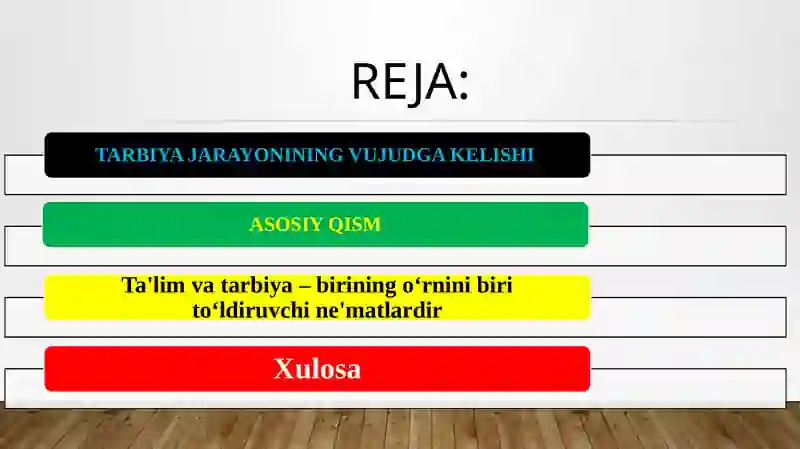 REJA:

TARBIYA JARAYONINING VUJUDGA KELISHI

ASOSIY QISM

Ta'lim va tarbiya – birining o‘rnini biri to‘ldiruvchi ne'matlardir

Xulosa